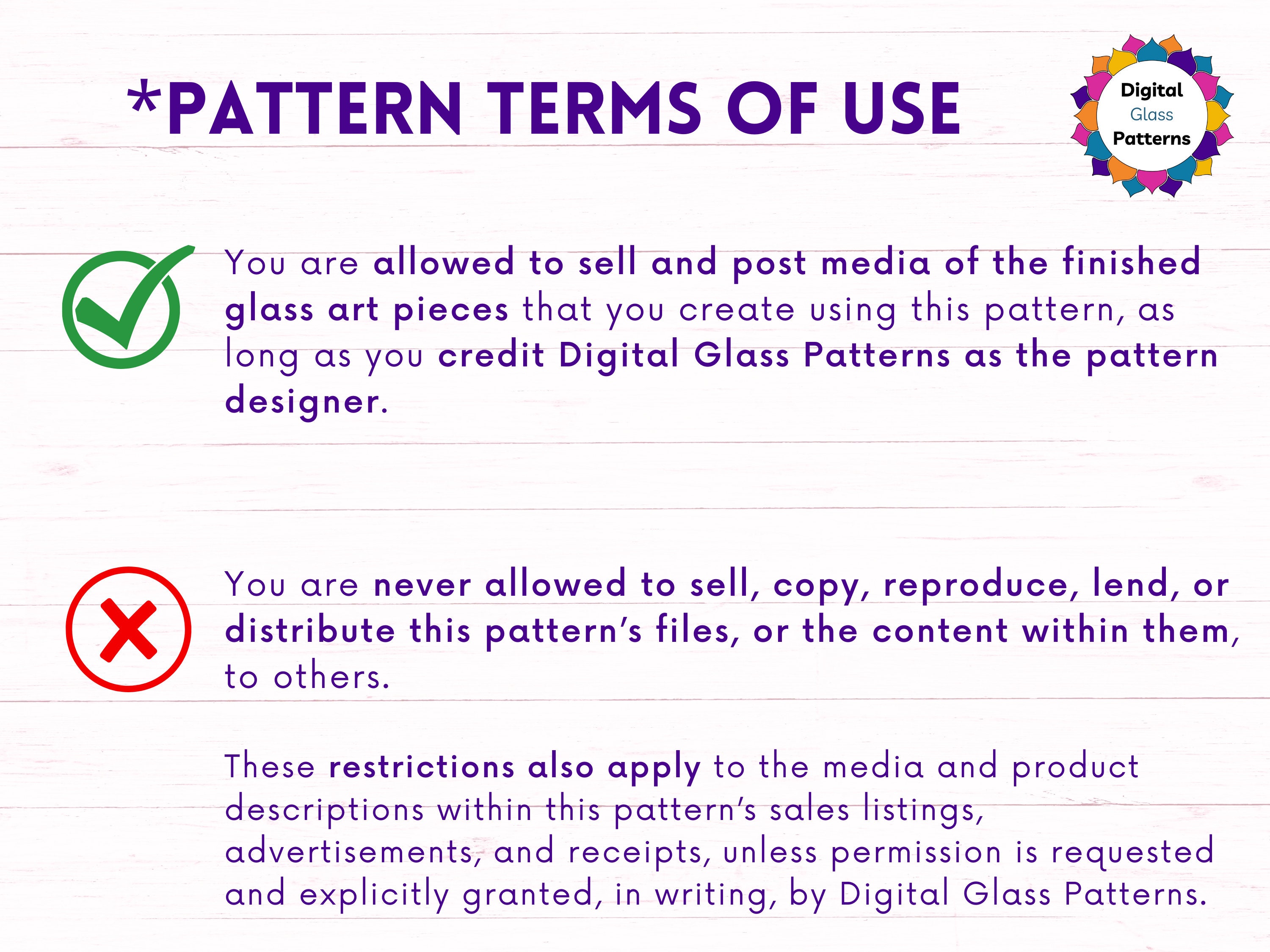 *PATTERN TERMS OF USE

Digital Glass Patterns

You are allowed to sell and post media of the finished glass art pieces that you create using this pattern, as long as you credit Digital Glass Patterns as the pattern designer.

You are never allowed to sell, copy, reproduce, lend, or distribute this pattern's files, or the content within them, to others.

These restrictions also apply to the media and product descriptions within this pattern's sales listings, advertisements, and receipts, unless permission is requested and explicitly granted, in writing, by Digital Glass Patterns.